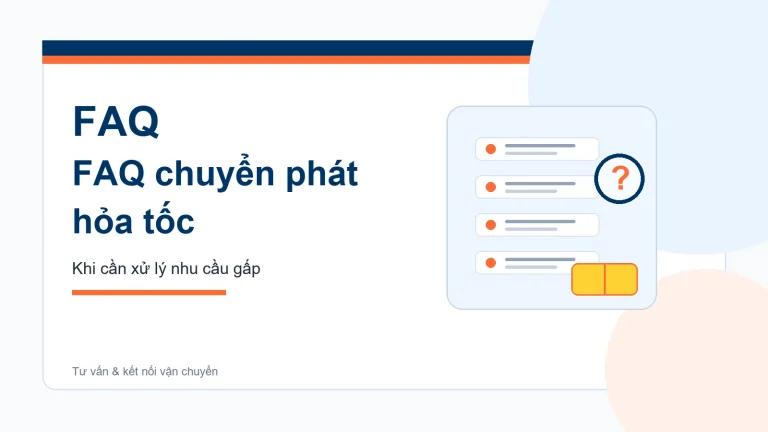 FAQ

FAQ chuyển phát hỏa tốc

Khi cần xử lý nhu cầu gấp

?

Tư vấn & kết nối vận chuyển